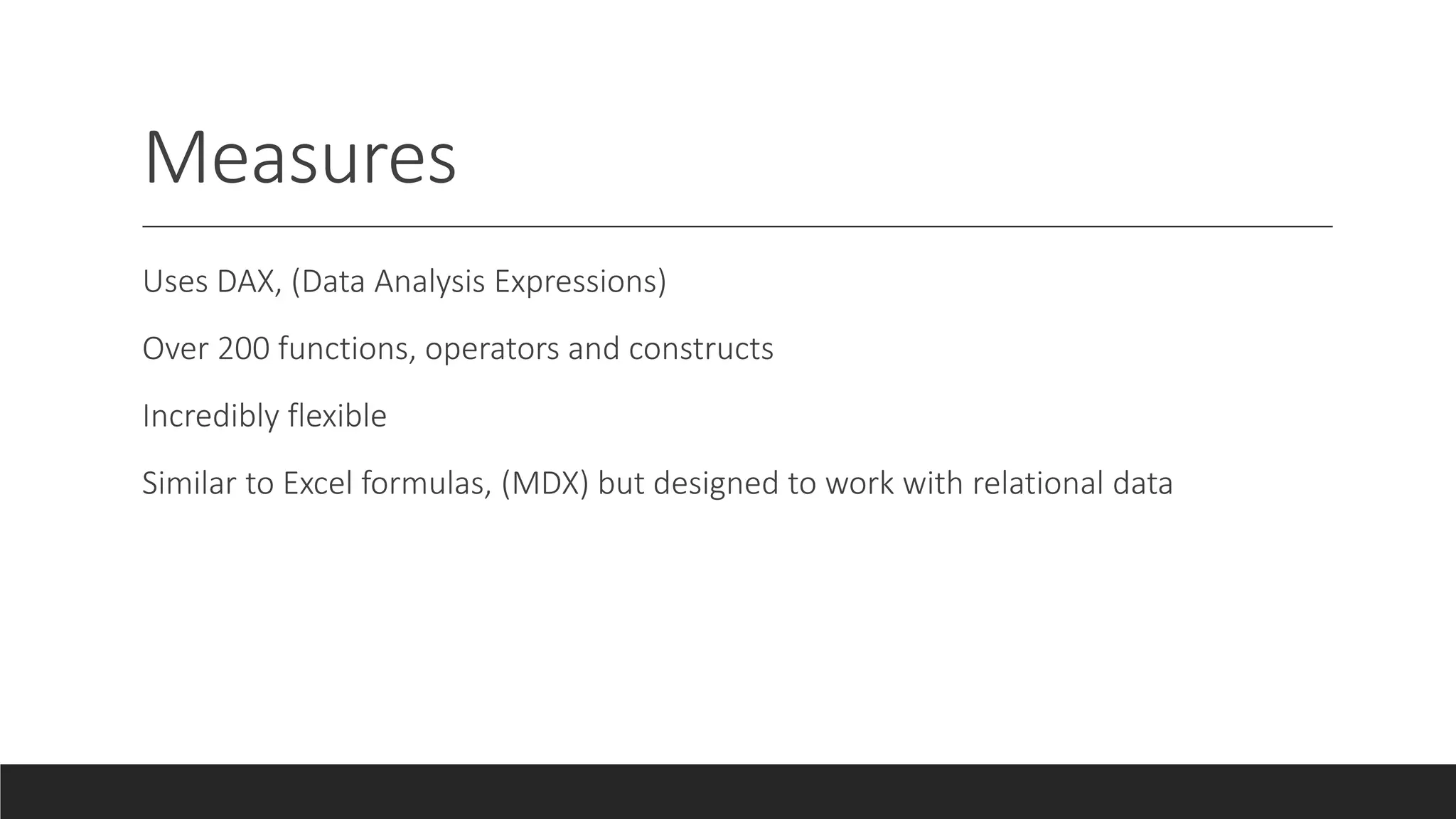 Measures

Uses DAX, (Data Analysis Expressions)

Over 200 functions, operators and constructs

Incredibly flexible

Similar to Excel formulas, (MDX) but designed to work with relational data